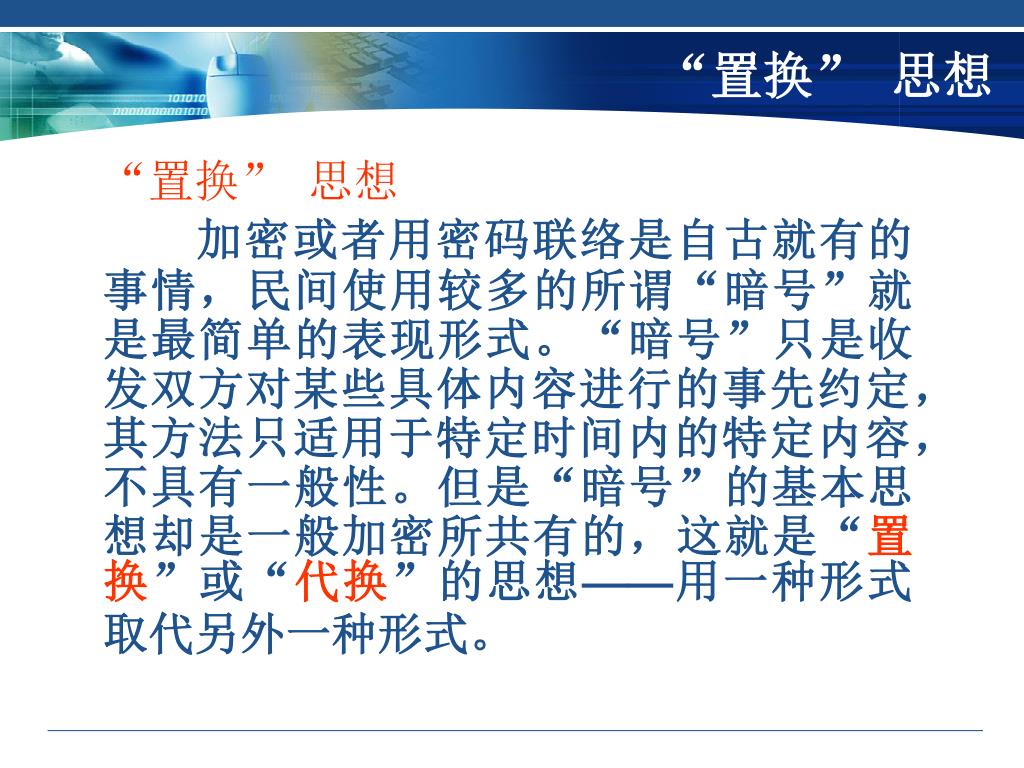 “置换” 思想

“置换” 思想

加密或者用密码联络是自古就有的事情，民间使用较多的所谓“暗号”就是最简单的表现形式。“暗号”只是收发双方对某些具体内容进行的事先约定，其方法只适用于特定时间内的特定内容，不具有一般性。但是“暗号”的基本思想却是一般加密所共有的，这就是“置换”或“代换”的思想——用一种形式取代另外一种形式。